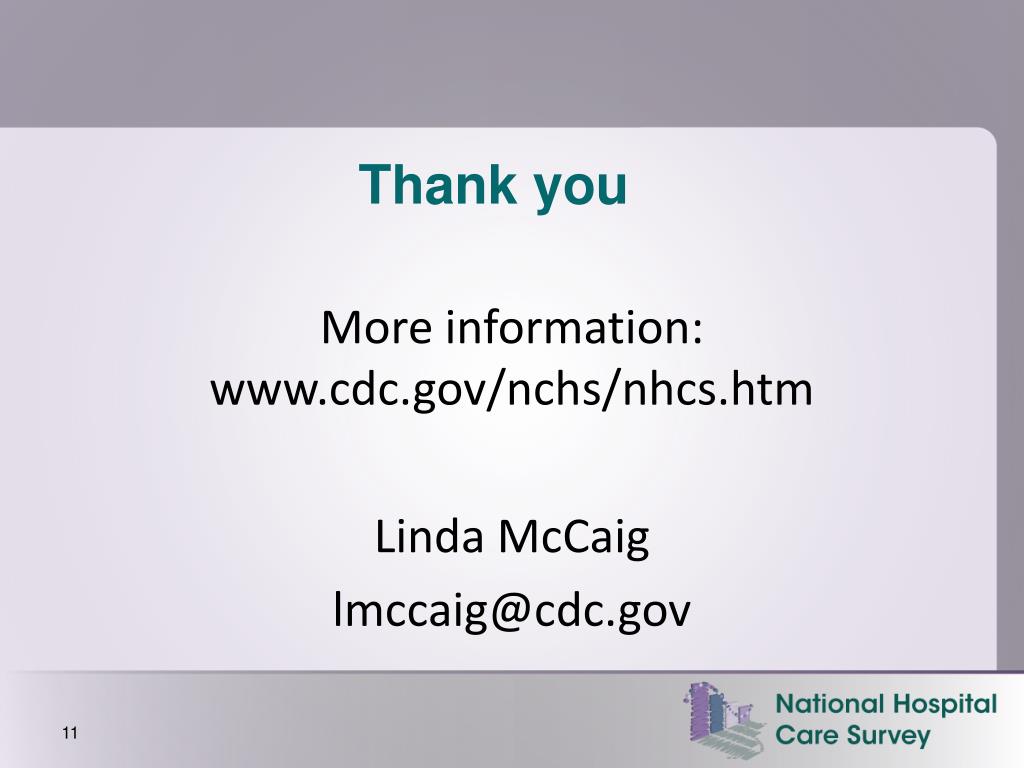 Thank you

More information:
www.cdc.gov/nchs/nhcs.htm

Linda McCaig
lmccaig@cdc.gov

11

National Hospital Care Survey